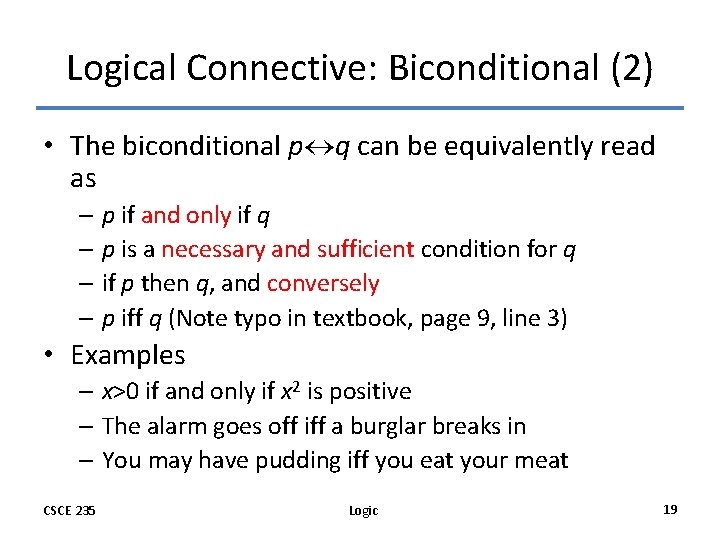 Logical Connective: Biconditional (2)

• The biconditional $p \leftrightarrow q$ can be equivalently read as
 – $p$ if and only if $q$
 – $p$ is a necessary and sufficient condition for $q$
 – if $p$ then $q$, and conversely
 – $p$ iff $q$ (Note typo in textbook, page 9, line 3)
• Examples
 – $x>0$ if and only if $x^2$ is positive
 – The alarm goes off iff a burglar breaks in
 – You may have pudding iff you eat your meat

CSCE 235
Logic
19